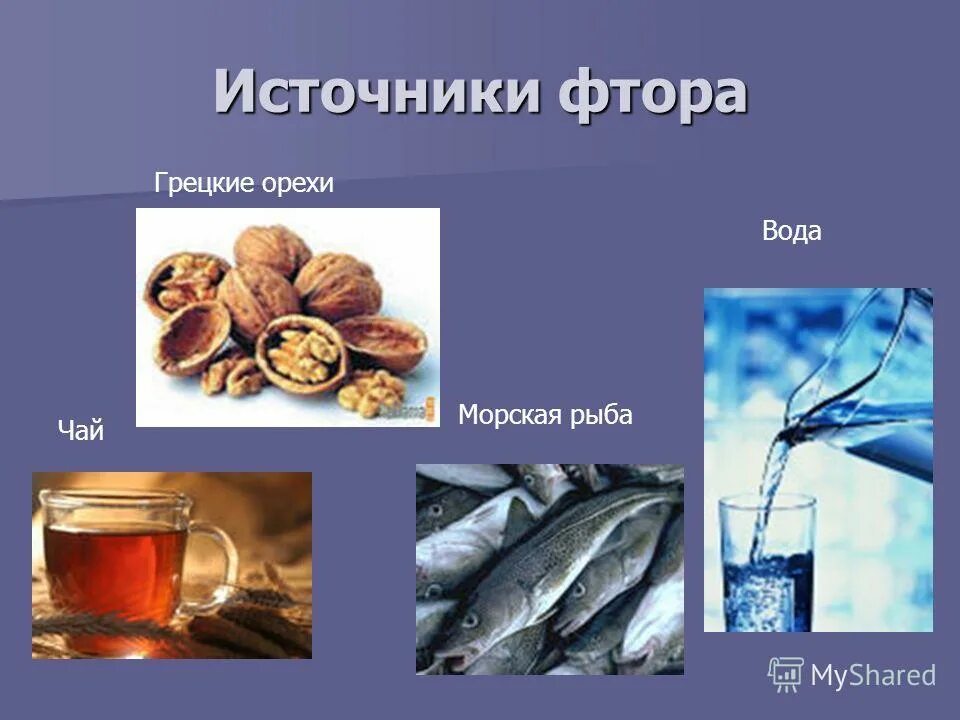 Источники фтора

Грецкие орехи

Вода

Чай

Морская рыба

MyShared